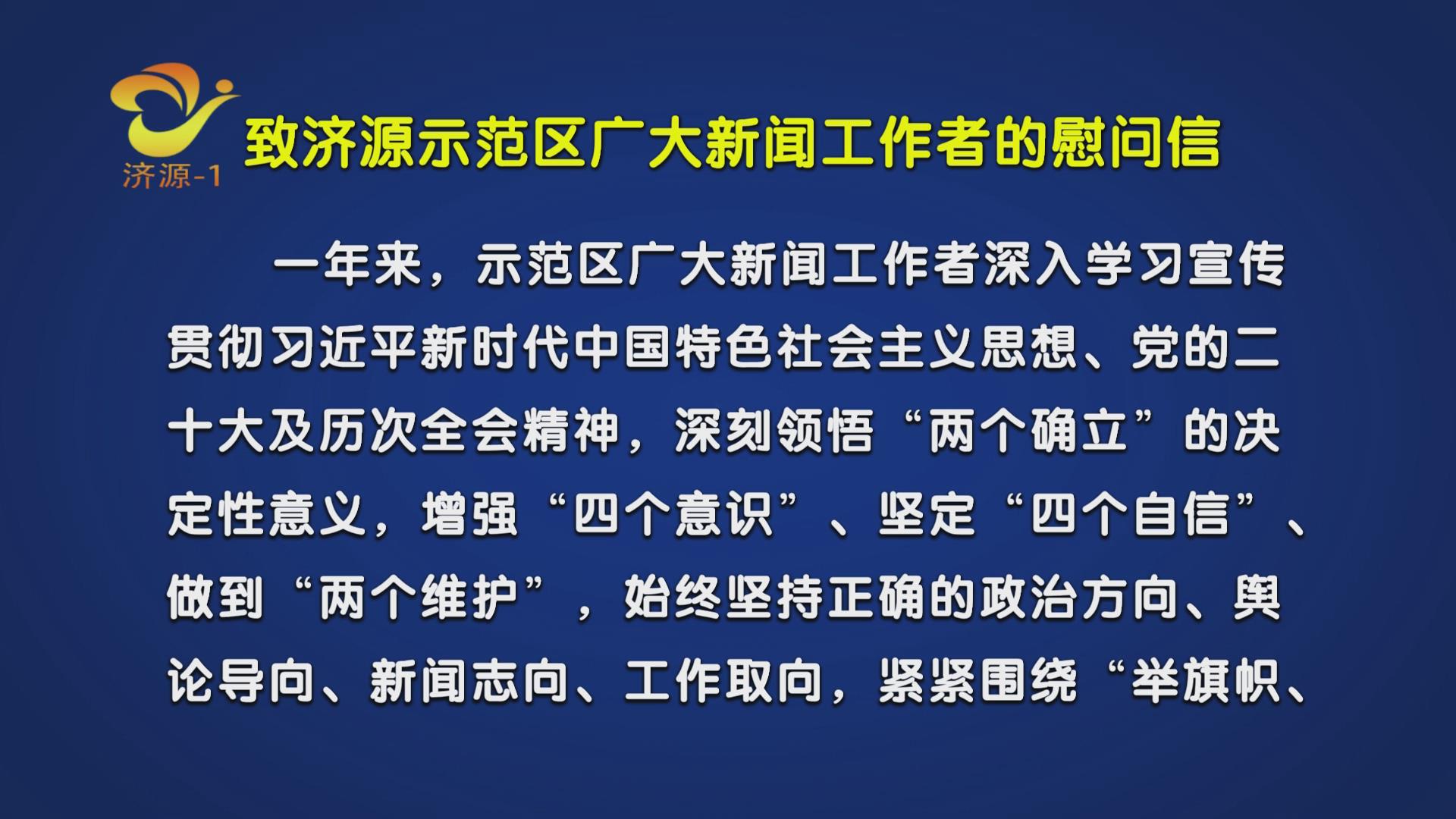 济源-1

致济源示范区广大新闻工作者的慰问信

一年来，示范区广大新闻工作者深入学习宣传贯彻习近平新时代中国特色社会主义思想、党的二十大及历次全会精神，深刻领悟“两个确立”的决定性意义，增强“四个意识”、坚定“四个自信”、做到“两个维护”，始终坚持正确的政治方向、舆论导向、新闻志向、工作取向，紧紧围绕“举旗帜、